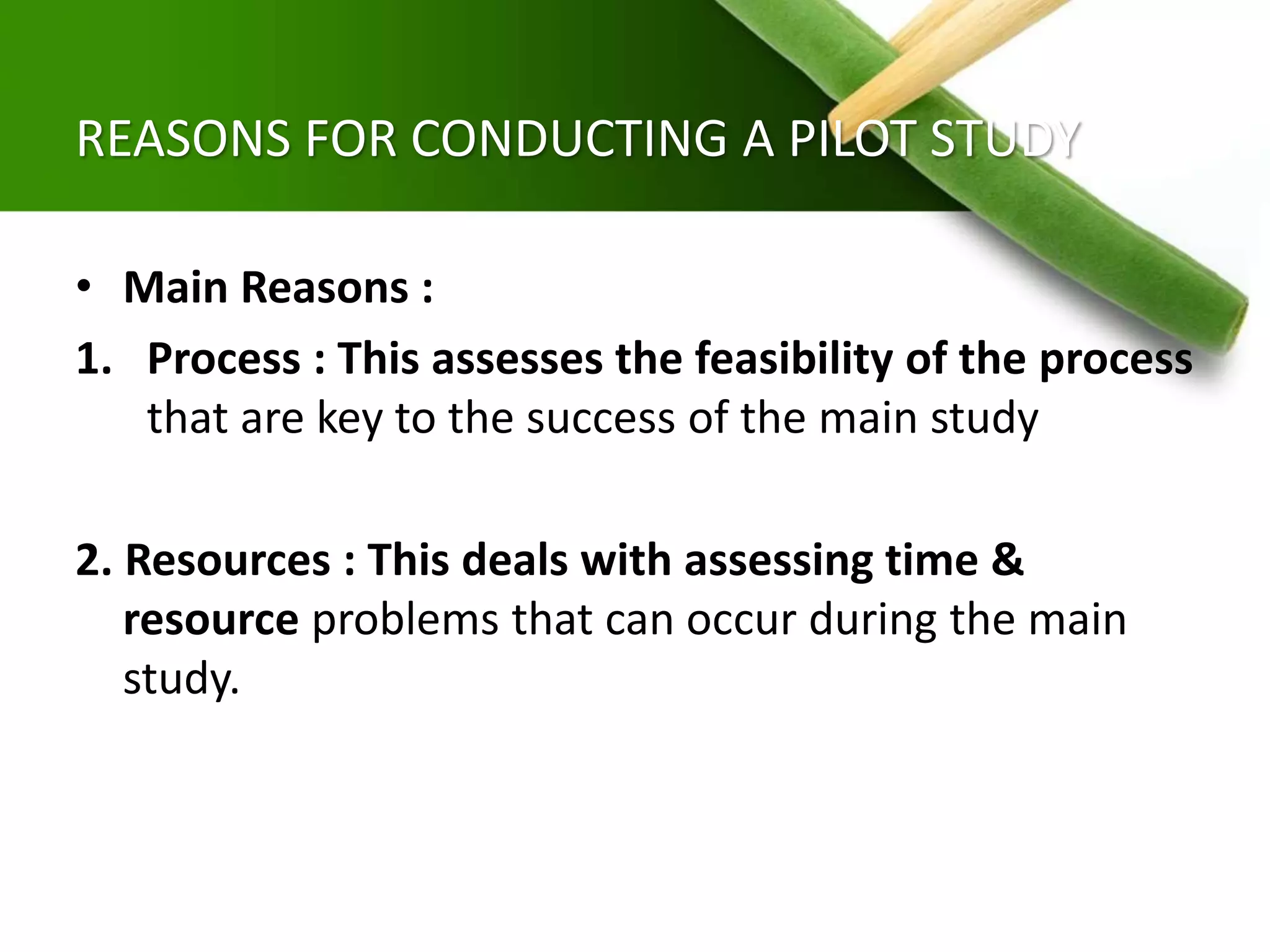 REASONS FOR CONDUCTING A PILOT STUDY

• Main Reasons :

1. Process : This assesses the feasibility of the process that are key to the success of the main study

2. Resources : This deals with assessing time & resource problems that can occur during the main study.